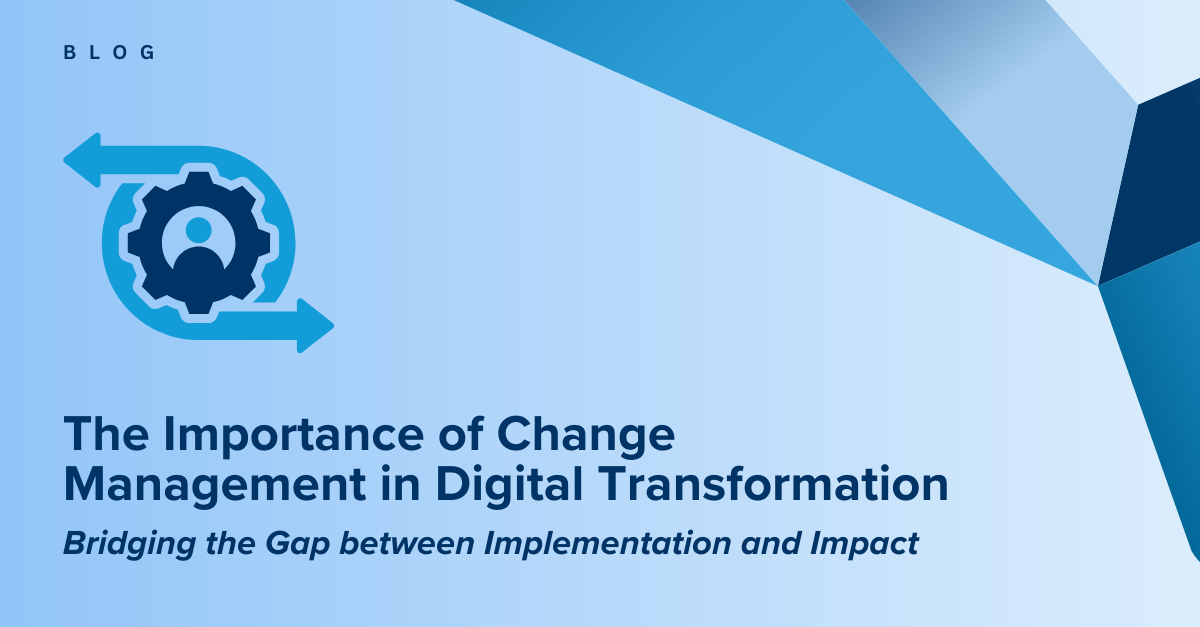 BLOG

The Importance of Change Management in Digital Transformation

Bridging the Gap between Implementation and Impact